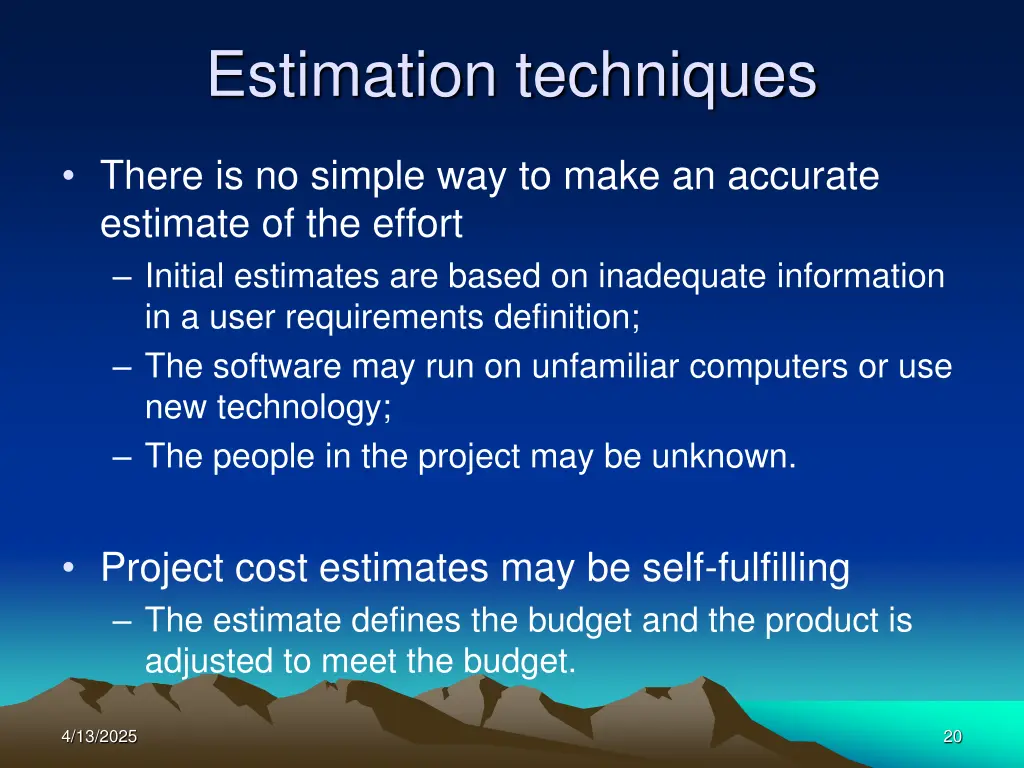 Estimation techniques

• There is no simple way to make an accurate estimate of the effort
– Initial estimates are based on inadequate information in a user requirements definition;
– The software may run on unfamiliar computers or use new technology;
– The people in the project may be unknown.

• Project cost estimates may be self-fulfilling
– The estimate defines the budget and the product is adjusted to meet the budget.

4/13/2025

20